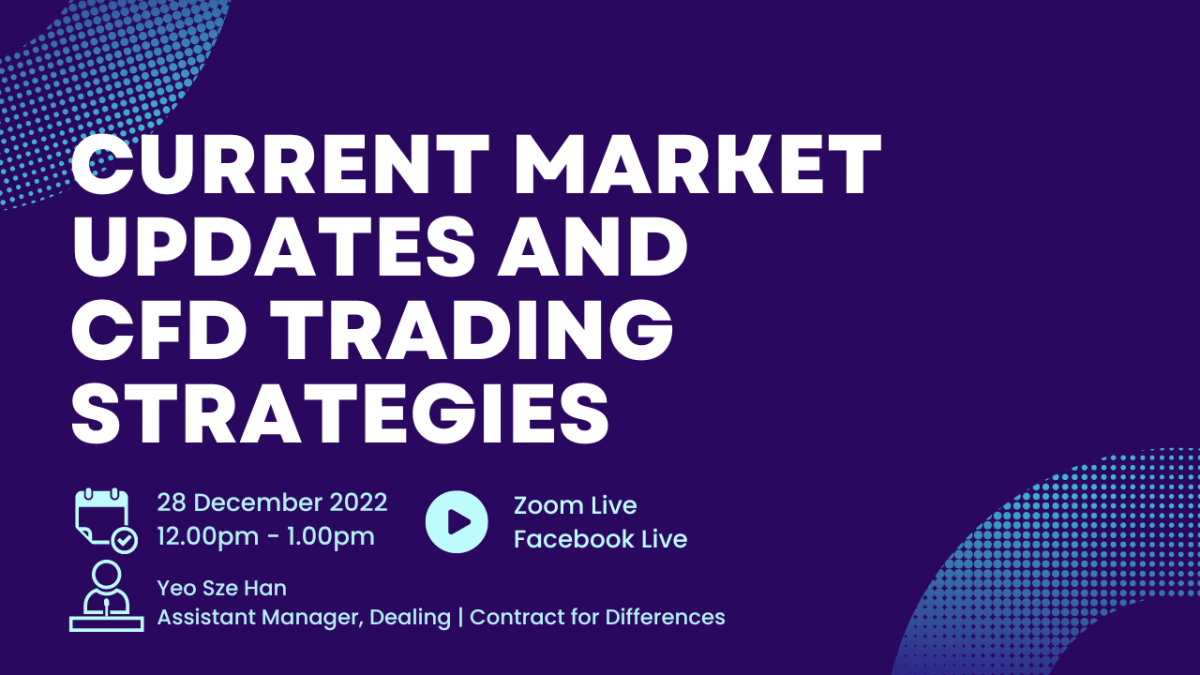 CURRENT MARKET UPDATES AND CFD TRADING STRATEGIES

28 December 2022
12.00pm - 1.00pm

Zoom Live
Facebook Live

Yeo Sze Han
Assistant Manager, Dealing | Contract for Differences